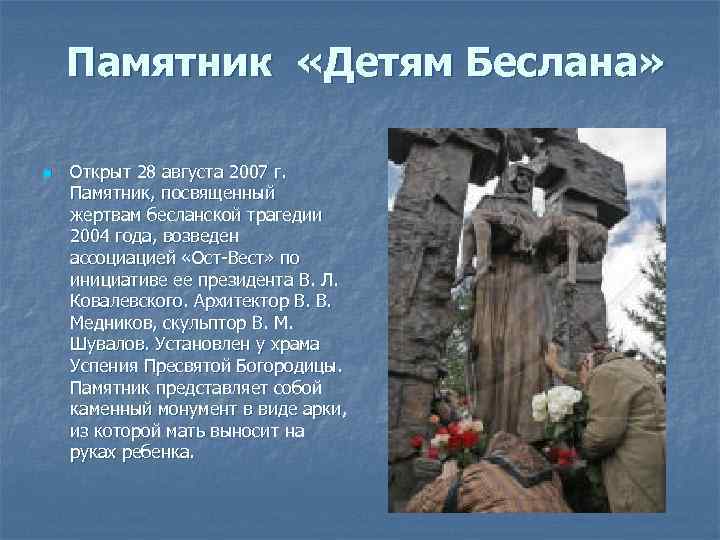 Памятник «Детям Беслана»

Открыт 28 августа 2007 г. Памятник, посвященный жертвам бесланской трагедии 2004 года, возведен ассоциацией «Ост-Вест» по инициативе ее президента В. Л. Ковалевского. Архитектор В. В. Медников, скульптор В. М. Шувалов. Установлен у храма Успения Пресвятой Богородицы. Памятник представляет собой каменный монумент в виде арки, из которой мать выносит на руках ребенка.